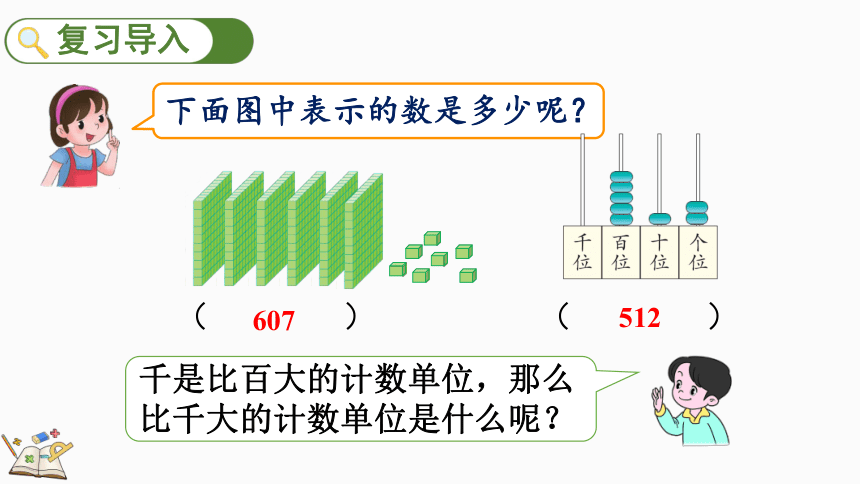 复习导入

下面图中表示的数是多少呢？

千位 百位 十位 个位

（ 607 ）　　（ 512 ）

千是比百大的计数单位，那么比千大的计数单位是什么呢？